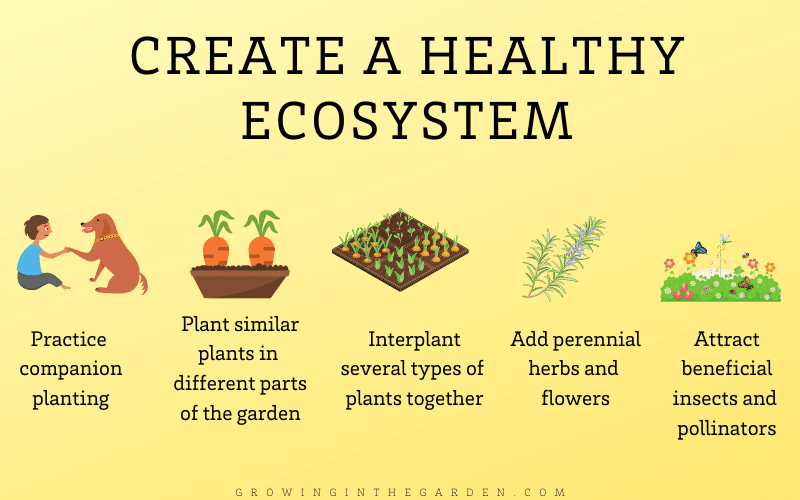 CREATE A HEALTHY ECOSYSTEM

Practice companion planting

Plant similar plants in different parts of the garden

Interplant several types of plants together

Add perennial herbs and flowers

Attract beneficial insects and pollinators

GROWINGINTHEGARDEN.COM